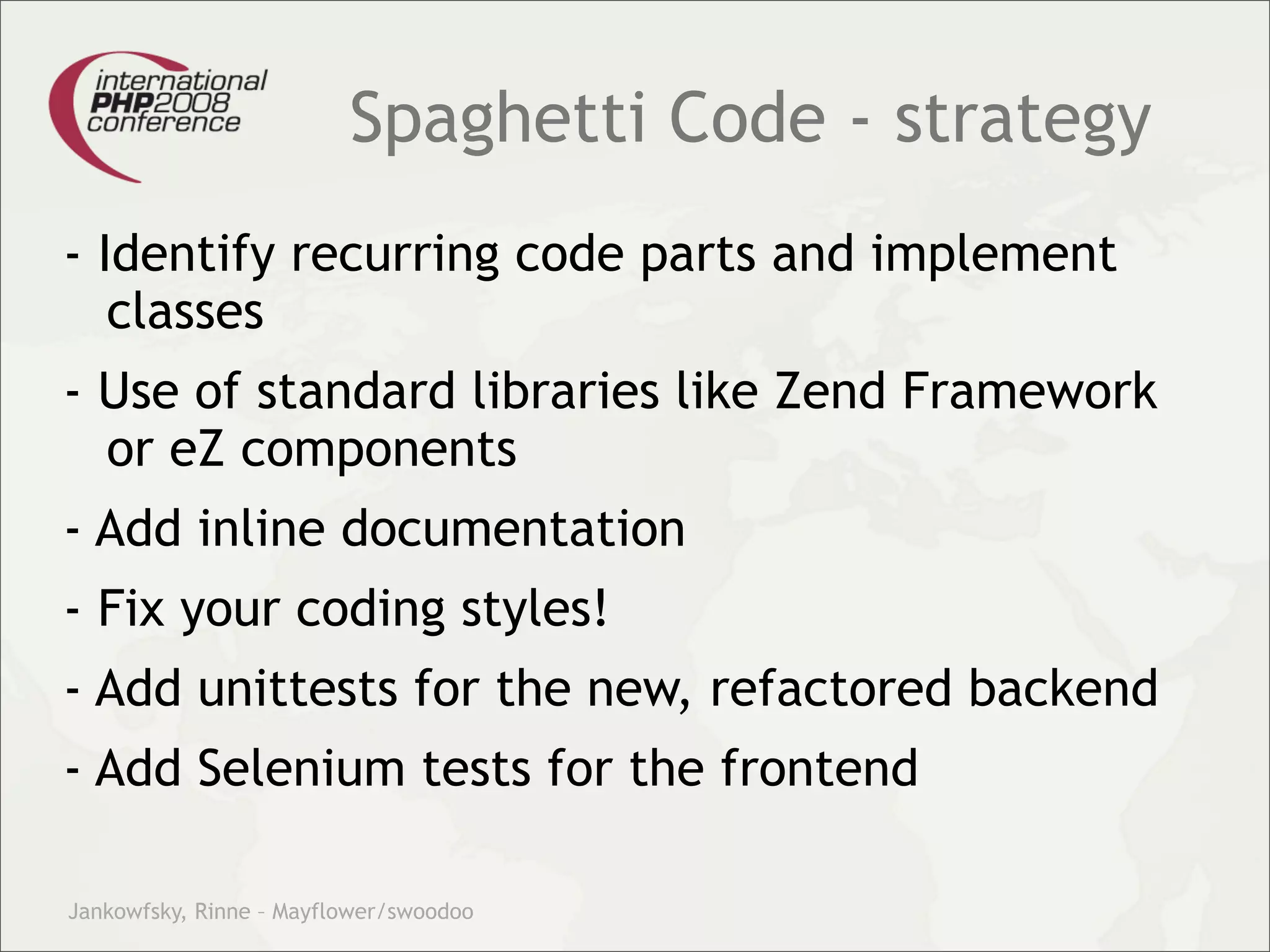 international PHP2008 conference

Spaghetti Code - strategy

- Identify recurring code parts and implement classes

- Use of standard libraries like Zend Framework or eZ components

- Add inline documentation

- Fix your coding styles!

- Add unittests for the new, refactored backend

- Add Selenium tests for the frontend

Jankowfsky, Rinne – Mayflower/swoodoo